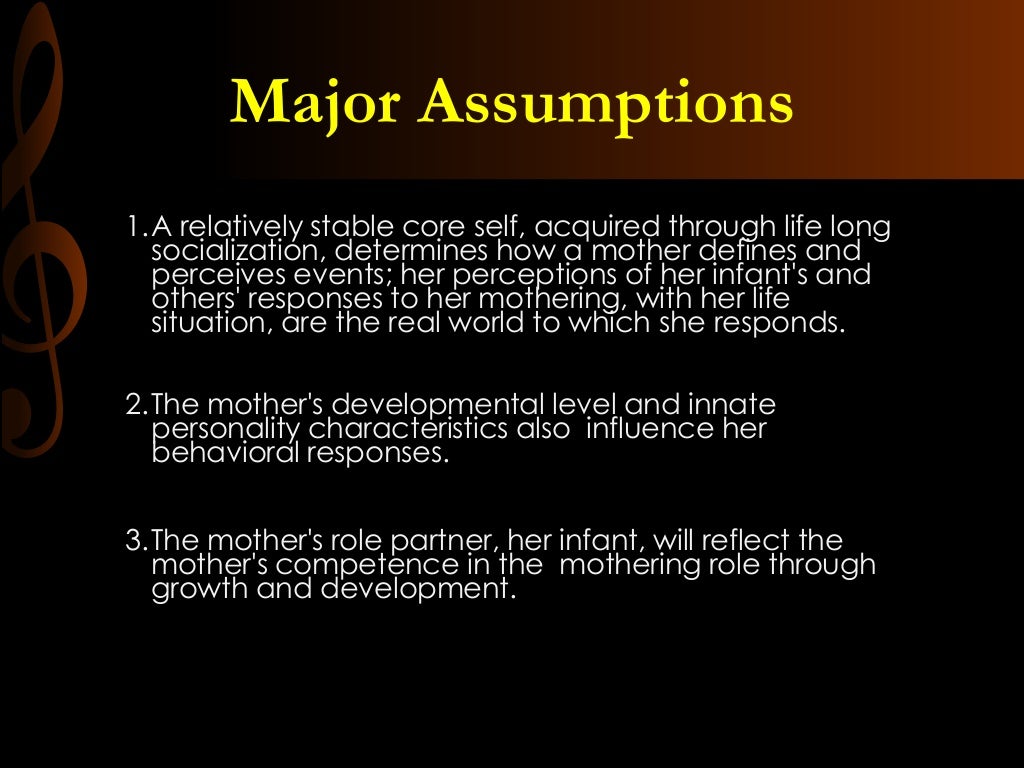 Major Assumptions

1. A relatively stable core self, acquired through life long socialization, determines how a mother defines and perceives events; her perceptions of her infant's and others' responses to her mothering, with her life situation, are the real world to which she responds.

2. The mother's developmental level and innate personality characteristics also influence her behavioral responses.

3. The mother's role partner, her infant, will reflect the mother's competence in the mothering role through growth and development.